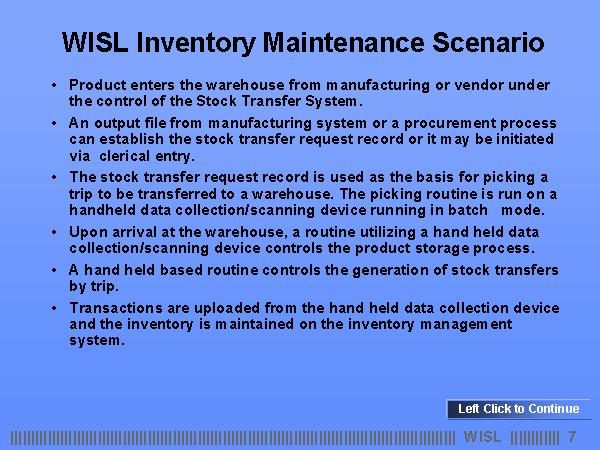 WISL Inventory Maintenance Scenario

• Product enters the warehouse from manufacturing or vendor under the control of the Stock Transfer System.

• An output file from manufacturing system or a procurement process can establish the stock transfer request record or it may be initiated via clerical entry.

• The stock transfer request record is used as the basis for picking a trip to be transferred to a warehouse. The picking routine is run on a handheld data collection/scanning device running in batch mode.

• Upon arrival at the warehouse, a routine utilizing a hand held data collection/scanning device controls the product storage process.

• A hand held based routine controls the generation of stock transfers by trip.

• Transactions are uploaded from the hand held data collection device and the inventory is maintained on the inventory management system.

Left Click to Continue

WISL 7